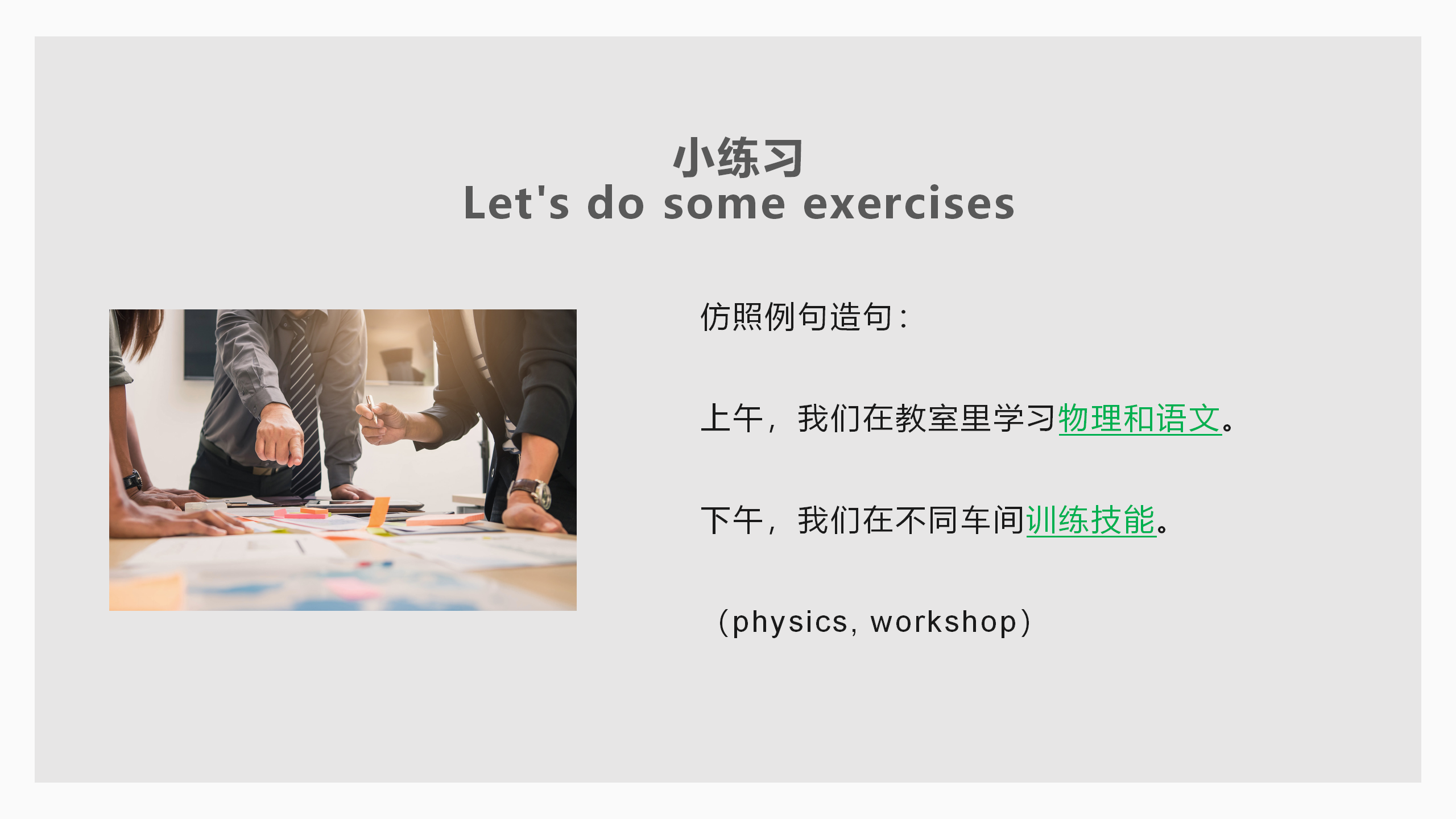 小练习
Let's do some exercises

仿照例句造句：

上午，我们在教室里学习物理和语文。

下午，我们在不同车间训练技能。

（physics, workshop）